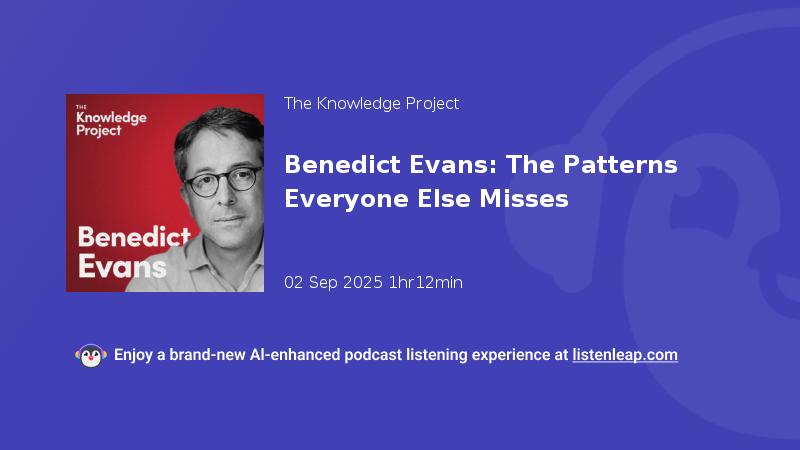 THE
Knowledge
Project

Benedict
Evans

The Knowledge Project

Benedict Evans: The Patterns Everyone Else Misses

02 Sep 2025 1hr12min

Enjoy a brand-new AI-enhanced podcast listening experience at listenleap.com